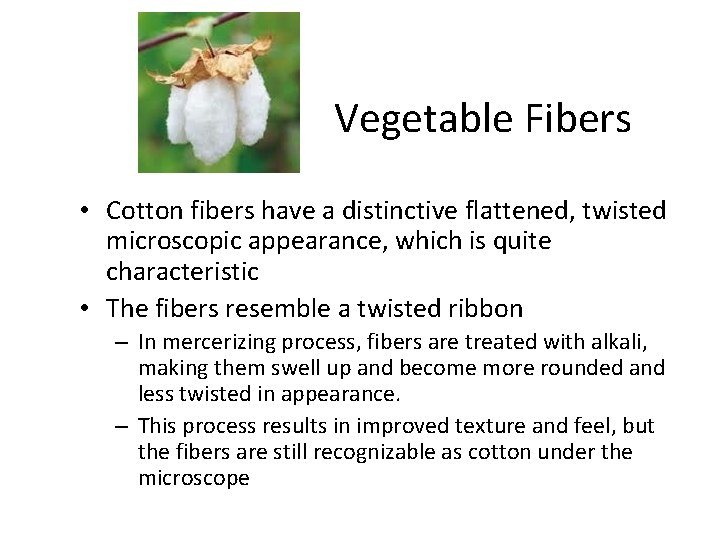 Vegetable Fibers

• Cotton fibers have a distinctive flattened, twisted microscopic appearance, which is quite characteristic

• The fibers resemble a twisted ribbon

– In mercerizing process, fibers are treated with alkali, making them swell up and become more rounded and less twisted in appearance.

– This process results in improved texture and feel, but the fibers are still recognizable as cotton under the microscope